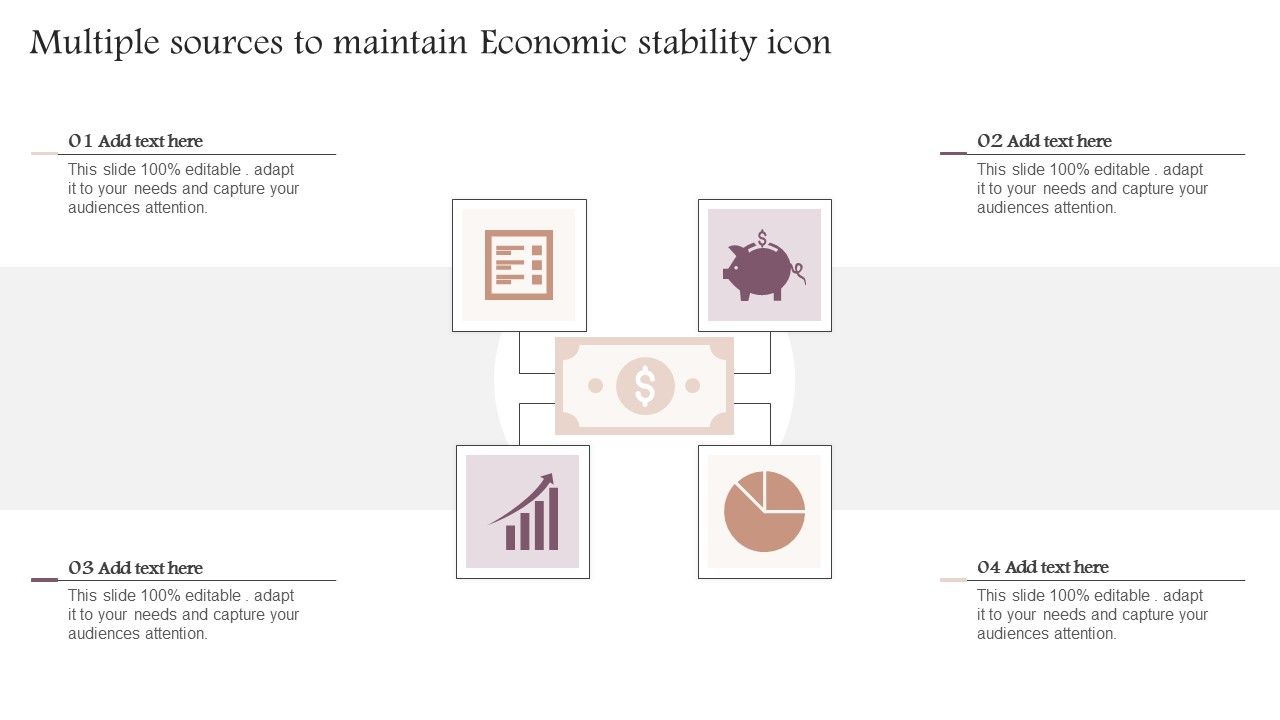 Multiple sources to maintain Economic stability icon

01 Add text here
This slide 100% editable . adapt it to your needs and capture your audiences attention.

02 Add text here
This slide 100% editable . adapt it to your needs and capture your audiences attention.

$

$

03 Add text here
This slide 100% editable . adapt it to your needs and capture your audiences attention.

04 Add text here
This slide 100% editable . adapt it to your needs and capture your audiences attention.